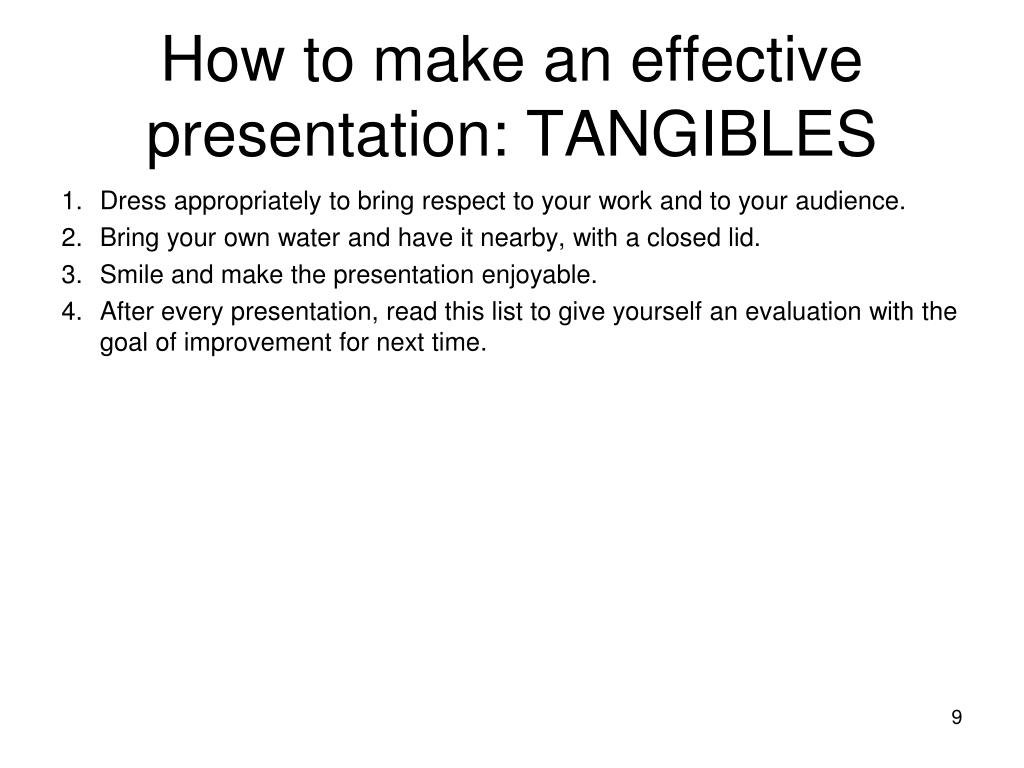 How to make an effective presentation: TANGIBLES

1. Dress appropriately to bring respect to your work and to your audience.
2. Bring your own water and have it nearby, with a closed lid.
3. Smile and make the presentation enjoyable.
4. After every presentation, read this list to give yourself an evaluation with the goal of improvement for next time.

9